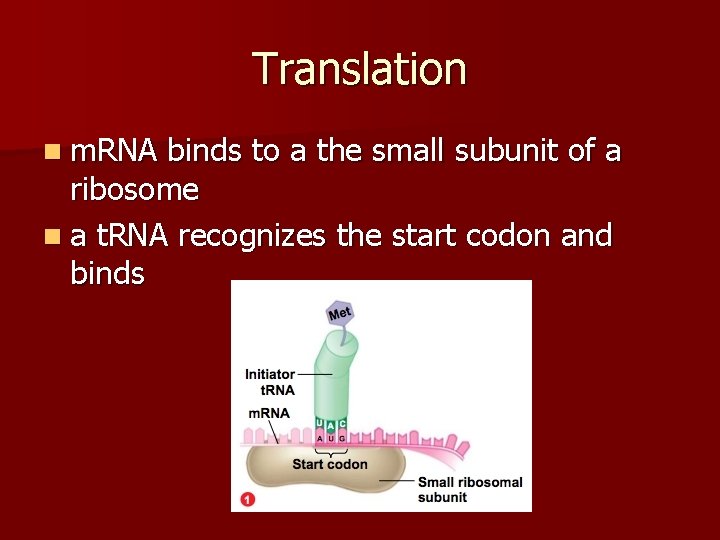 Translation

mRNA binds to a the small subunit of a ribosome

a tRNA recognizes the start codon and binds

Met

Initiator tRNA

mRNA

U A C

A U G

Start codon

Small ribosomal subunit

1